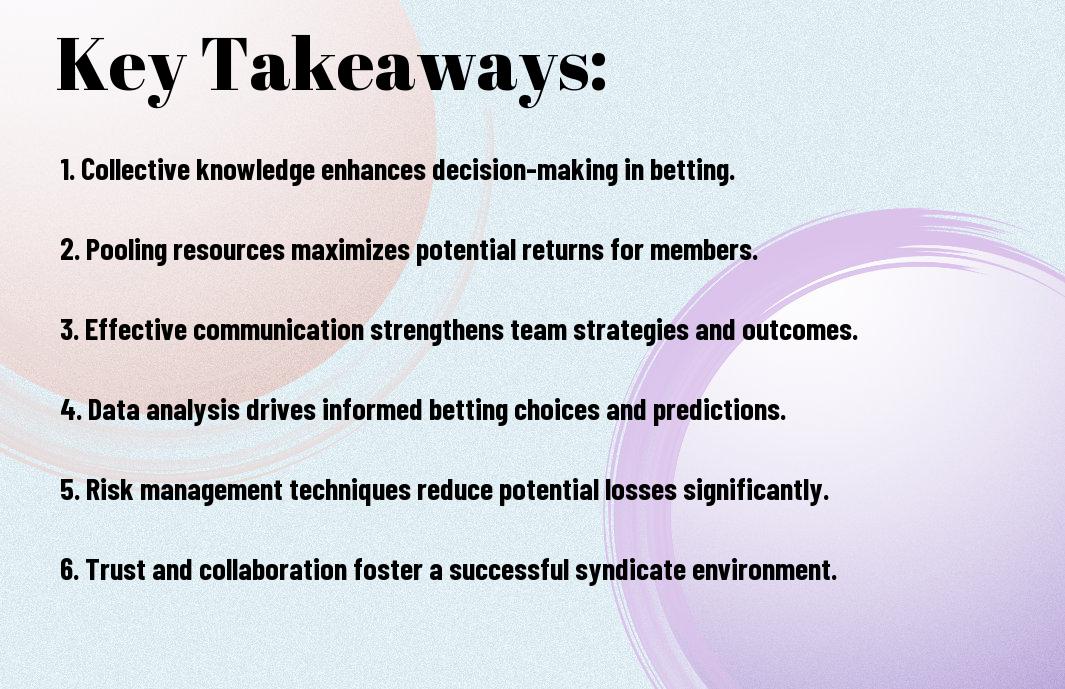 Key Takeaways:

1. Collective knowledge enhances decision-making in betting.

2. Pooling resources maximizes potential returns for members.

3. Effective communication strengthens team strategies and outcomes.

4. Data analysis drives informed betting choices and predictions.

5. Risk management techniques reduce potential losses significantly.

6. Trust and collaboration foster a successful syndicate environment.